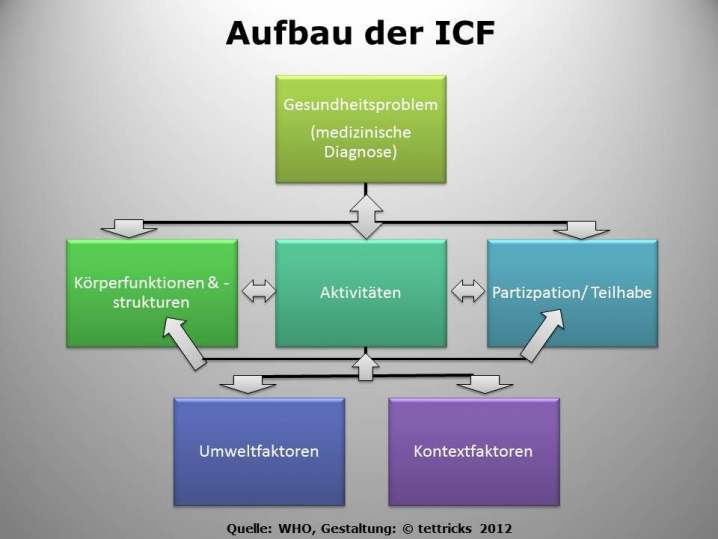 Aufbau der ICF

Gesundheitsproblem
(medizinische Diagnose)

Körperfunktionen & -strukturen

Aktivitäten

Partizpation/ Teilhabe

Umweltfaktoren

Kontextfaktoren

Quelle: WHO, Gestaltung: © tettricks 2012